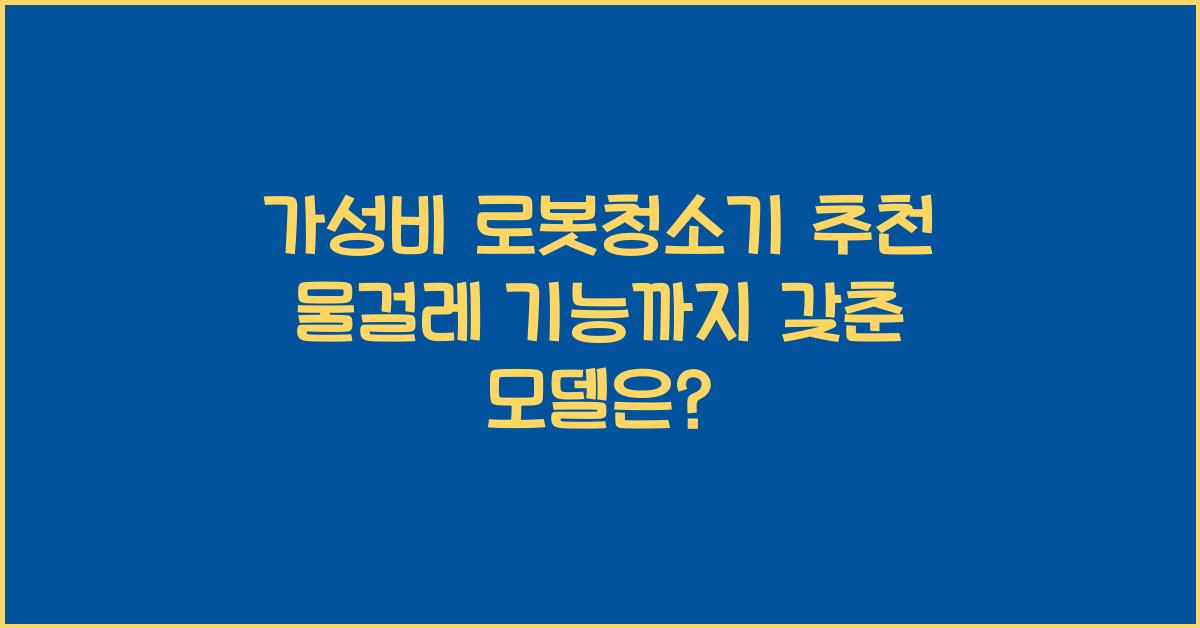 가성비 로봇청소기 추천 물걸레 기능까지 갖춘 모델은?